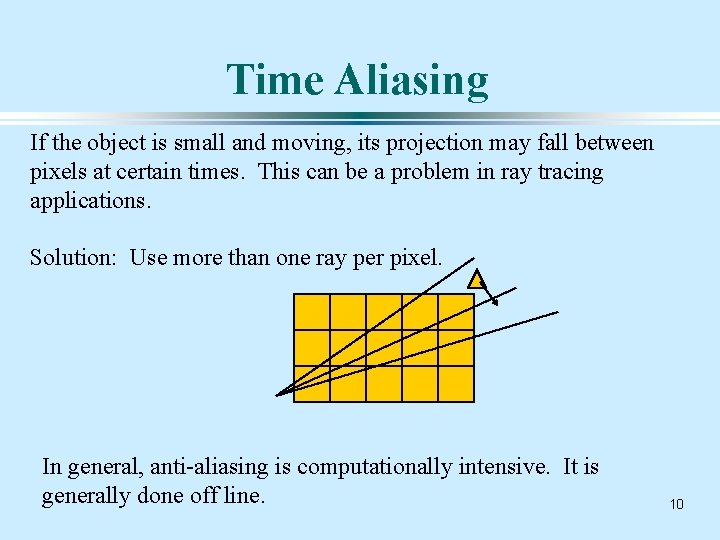 Time Aliasing

If the object is small and moving, its projection may fall between pixels at certain times. This can be a problem in ray tracing applications.

Solution: Use more than one ray per pixel.

In general, anti-aliasing is computationally intensive. It is generally done off line.

10